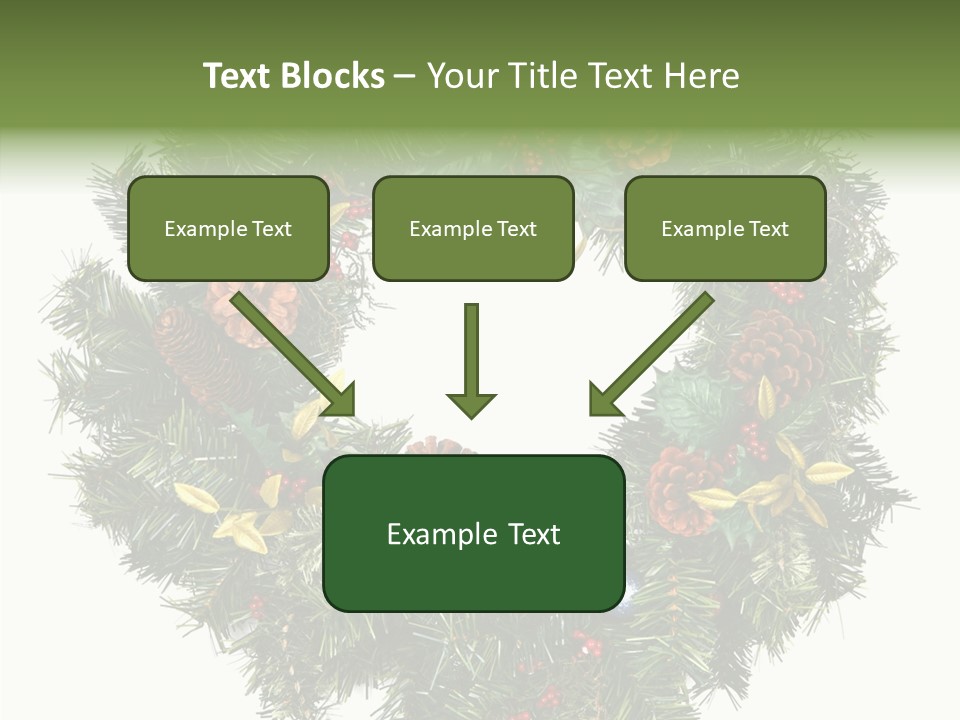 Text Blocks – Your Title Text Here

Example Text

Example Text

Example Text

Example Text